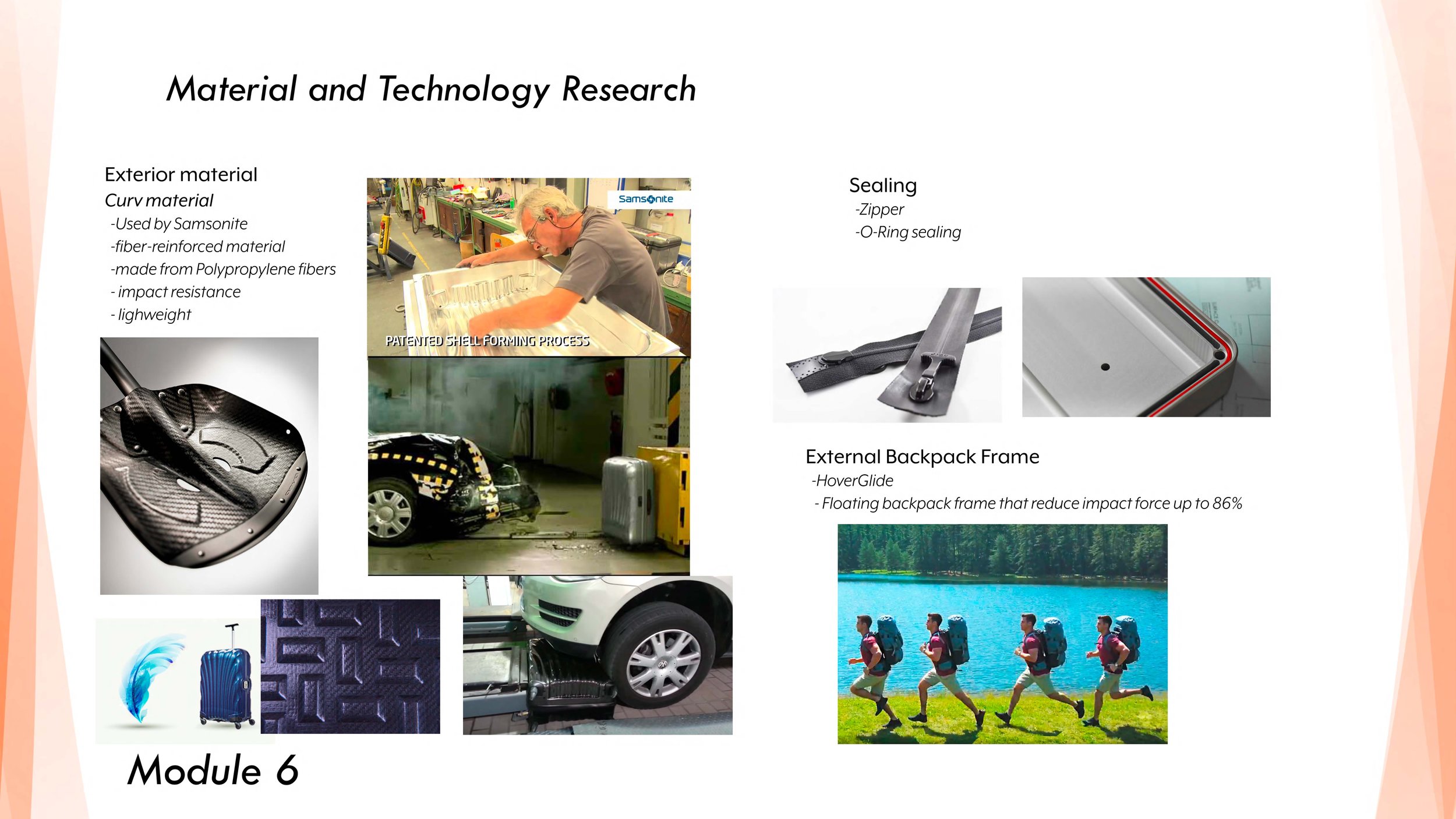 Material and Technology Research

Exterior material
Curv material
-Used by Samsonite
-fiber-reinforced material
-made from Polypropylene fibers
- impact resistance
- lighweight

Samsonite

PATENTED SHELL FORMING PROCESS

Sealing
-Zipper
-O-Ring sealing

External Backpack Frame
-HoverGlide
- Floating backpack frame that reduce impact force up to 86%

Module 6